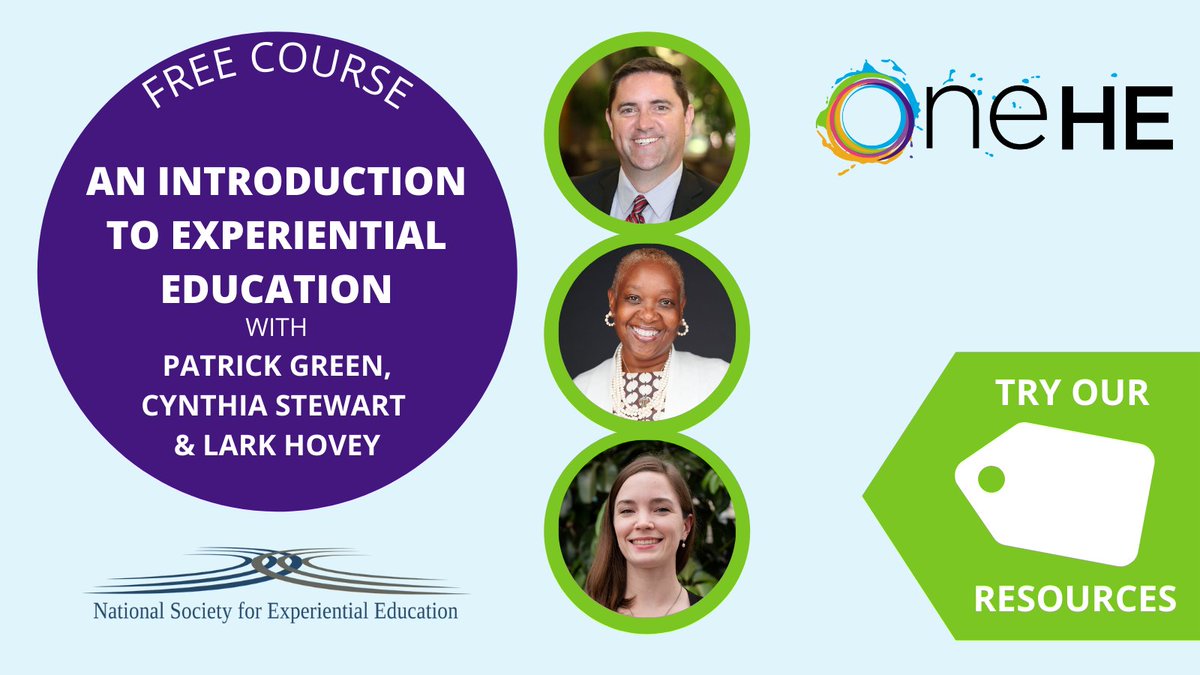 FREE COURSE

AN INTRODUCTION TO EXPERIENTIAL EDUCATION

WITH

PATRICK GREEN, CYNTHIA STEWART & LARK HOVEY

National Society for Experiential Education

OneHE

TRY OUR

RESOURCES